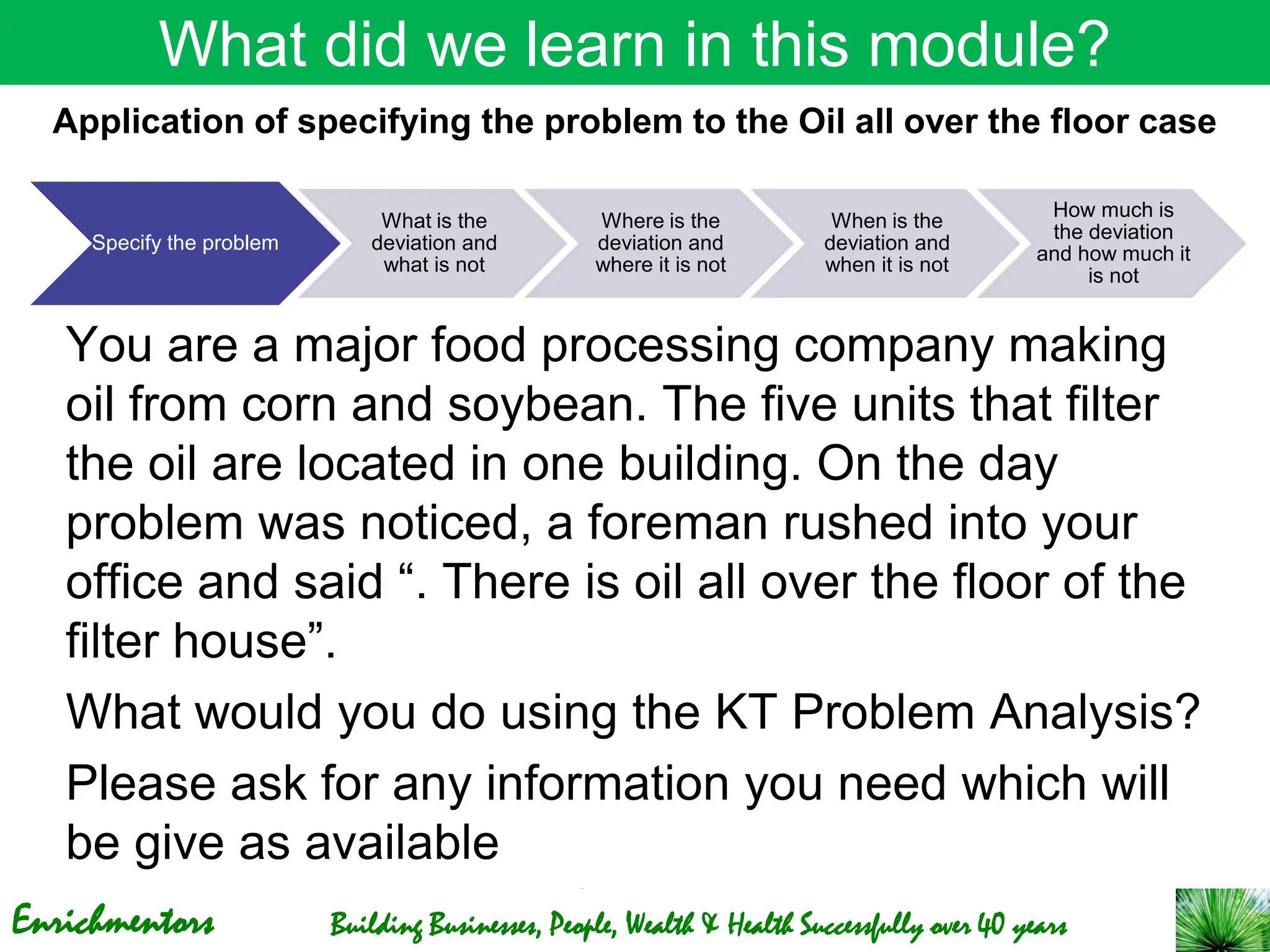 What did we learn in this module?

Application of specifying the problem to the Oil all over the floor case

Specify the problem

What is the deviation and what is not

Where is the deviation and where it is not

When is the deviation and when it is not

How much is the deviation and how much it is not

You are a major food processing company making oil from corn and soybean. The five units that filter the oil are located in one building. On the day problem was noticed, a foreman rushed into your office and said “. There is oil all over the floor of the filter house”.

What would you do using the KT Problem Analysis?

Please ask for any information you need which will be give as available

Enrichmentors

Building Businesses, People, Wealth & Health Successfully over 40 years